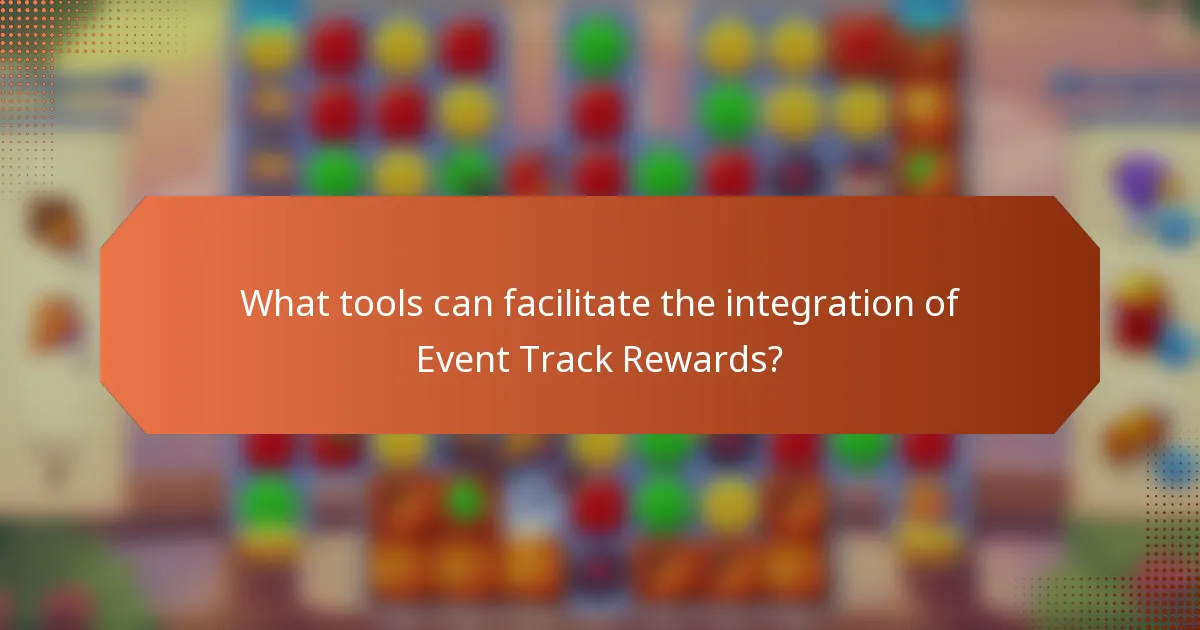 What tools can facilitate the integration of Event Track Rewards?